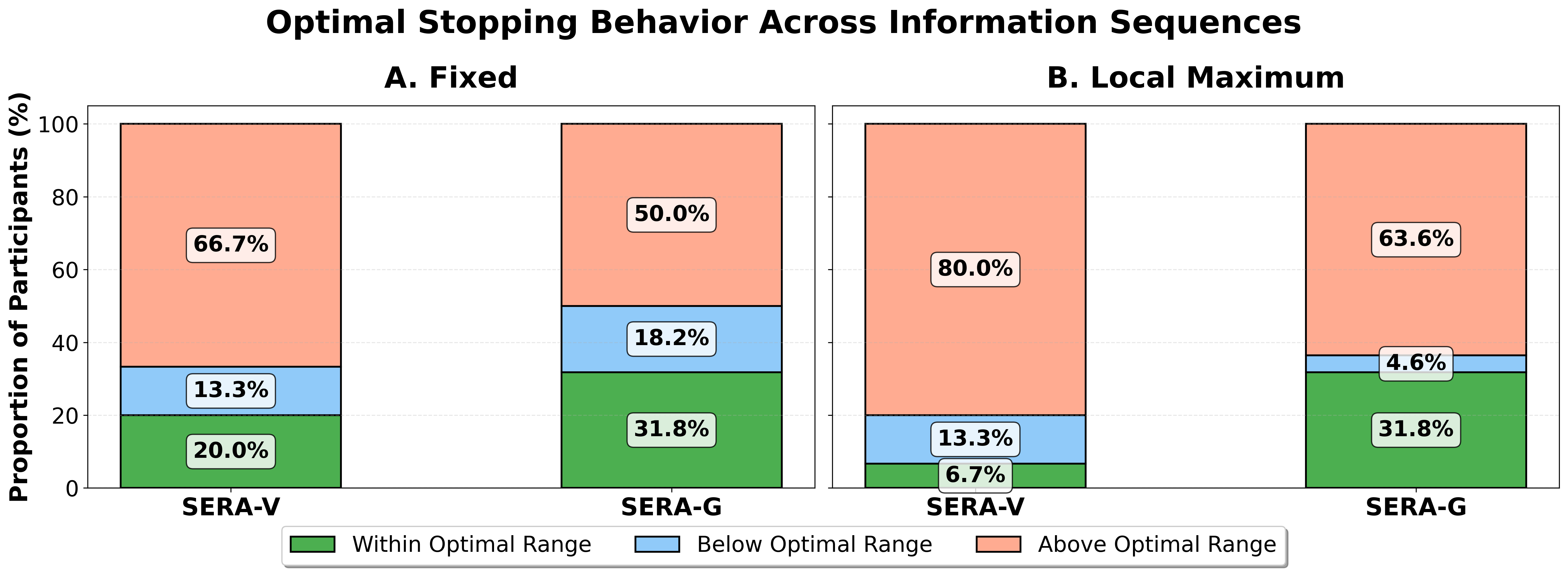 Optimal Stopping Behavior Across Information Sequences

A. Fixed

Proportion of Participants (%)

100
80
60
40
20
0

66.7%
13.3%
20.0%
50.0%
18.2%
31.8%

SERA-V
SERA-G

B. Local Maximum

80.0%
13.3%
6.7%
63.6%
4.6%
31.8%

SERA-V
SERA-G

Within Optimal Range
Below Optimal Range
Above Optimal Range